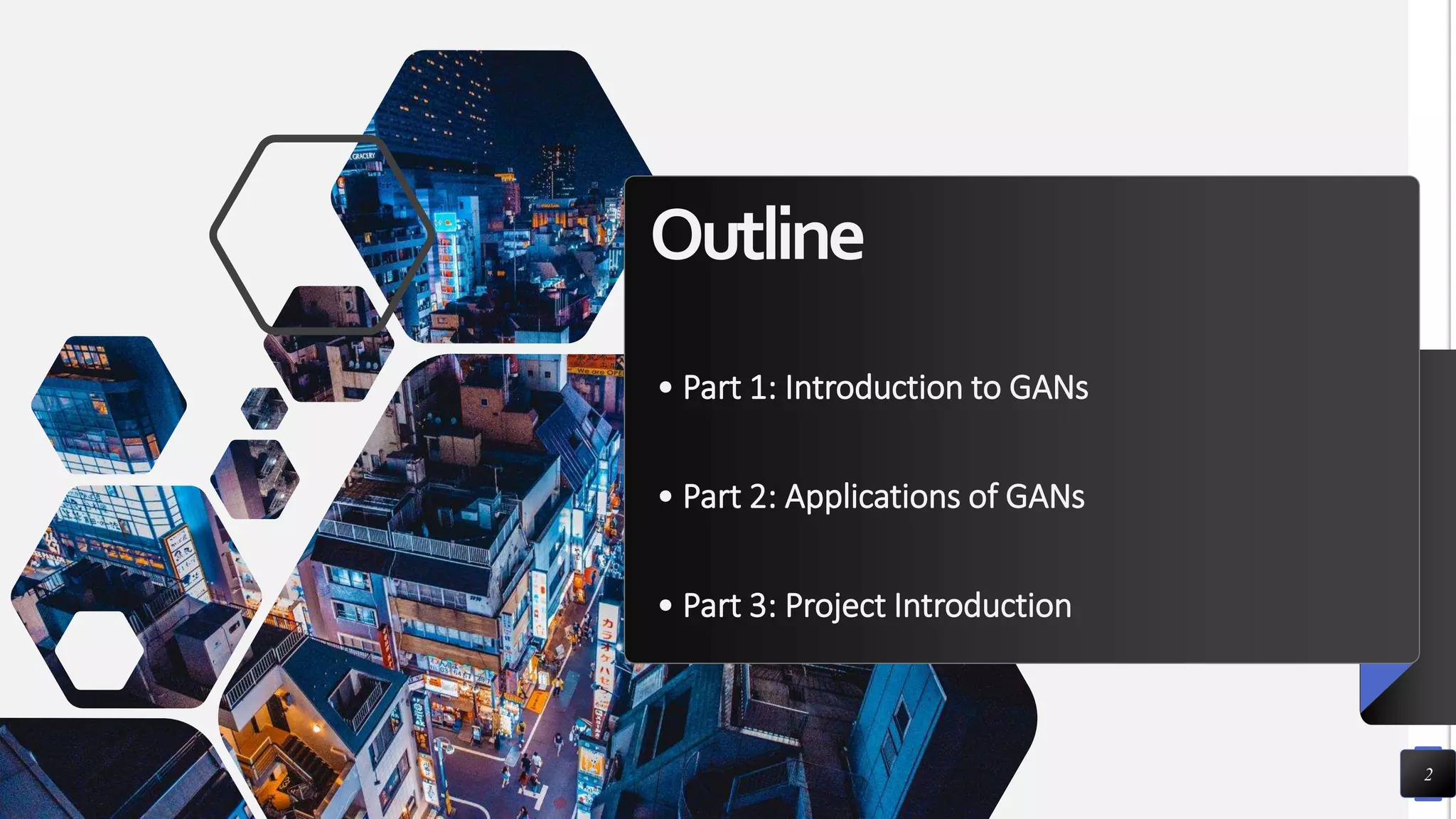 Outline

• Part 1: Introduction to GANs

• Part 2: Applications of GANs

• Part 3: Project Introduction

2